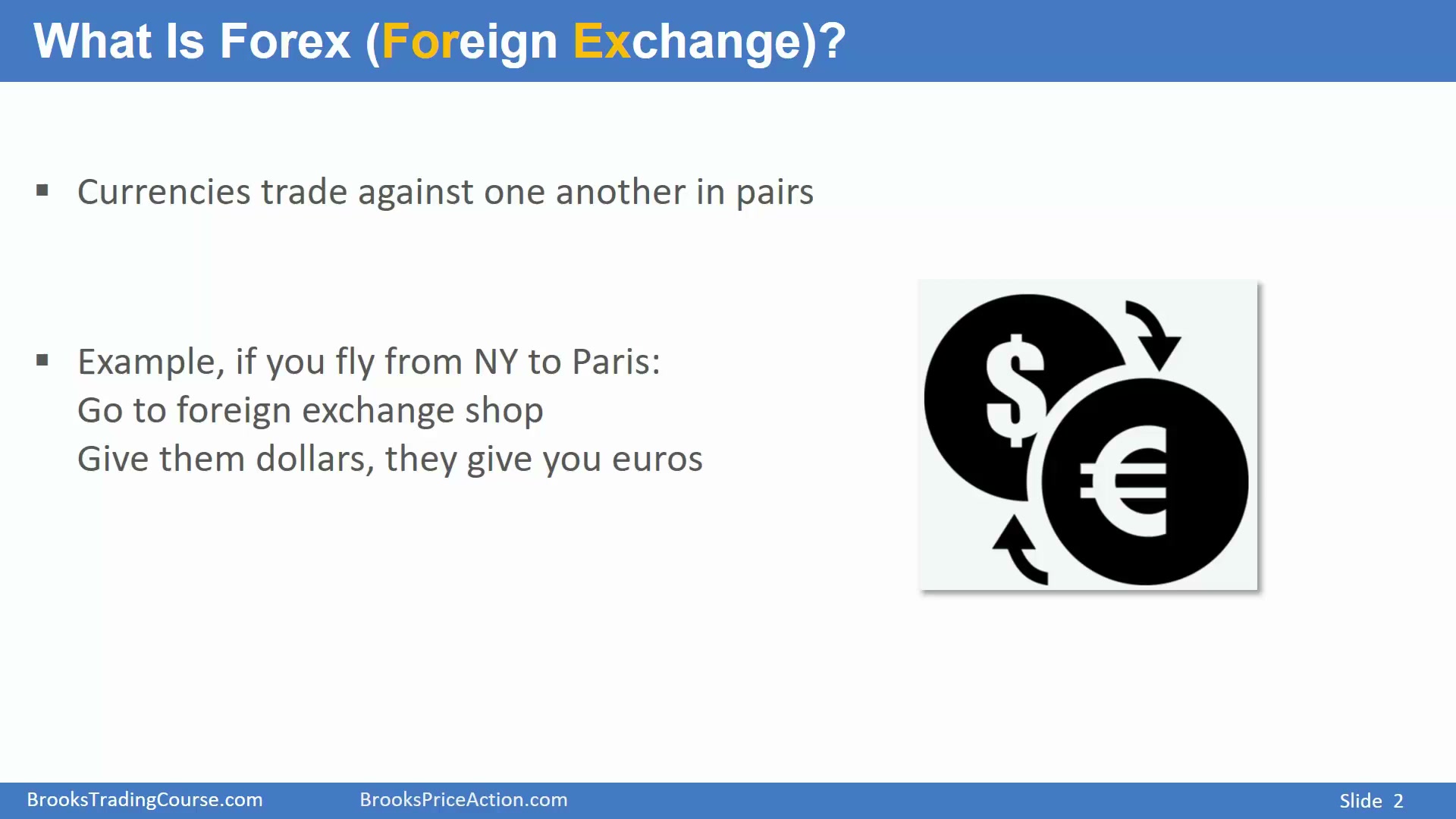 What Is Forex (Foreign Exchange)?

▪ Currencies trade against one another in pairs

▪ Example, if you fly from NY to Paris:
Go to foreign exchange shop
Give them dollars, they give you euros

$ €

BrooksTradingCourse.com BrooksPriceAction.com Slide 2